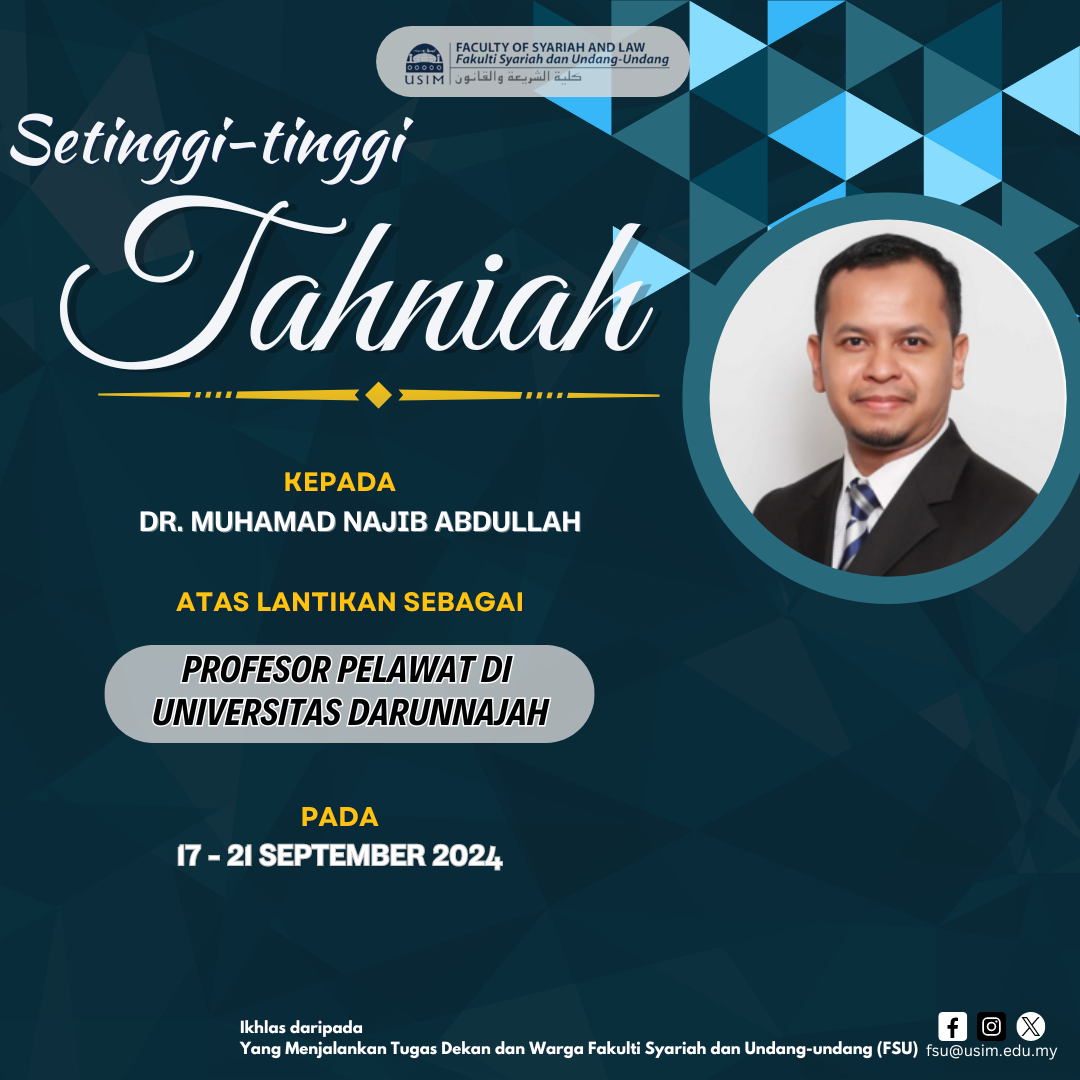 USIM
FACULTY OF SYARIAH AND LAW
Fakulti Syariah dan Undang-Undang
كلية الشريعة والقانون

Setinggi-tinggi
Tahniah

KEPADA
DR. MUHAMAD NAJIB ABDULLAH

ATAS LANTIKAN SEBAGAI

PROFESOR PELAWAT DI UNIVERSITAS DARUNNAJAH

PADA
17 - 21 SEPTEMBER 2024

Ikhlas daripada
Yang Menjalankan Tugas Dekan dan Warga Fakulti Syariah dan Undang-undang (FSU)

fsu@usim.edu.my